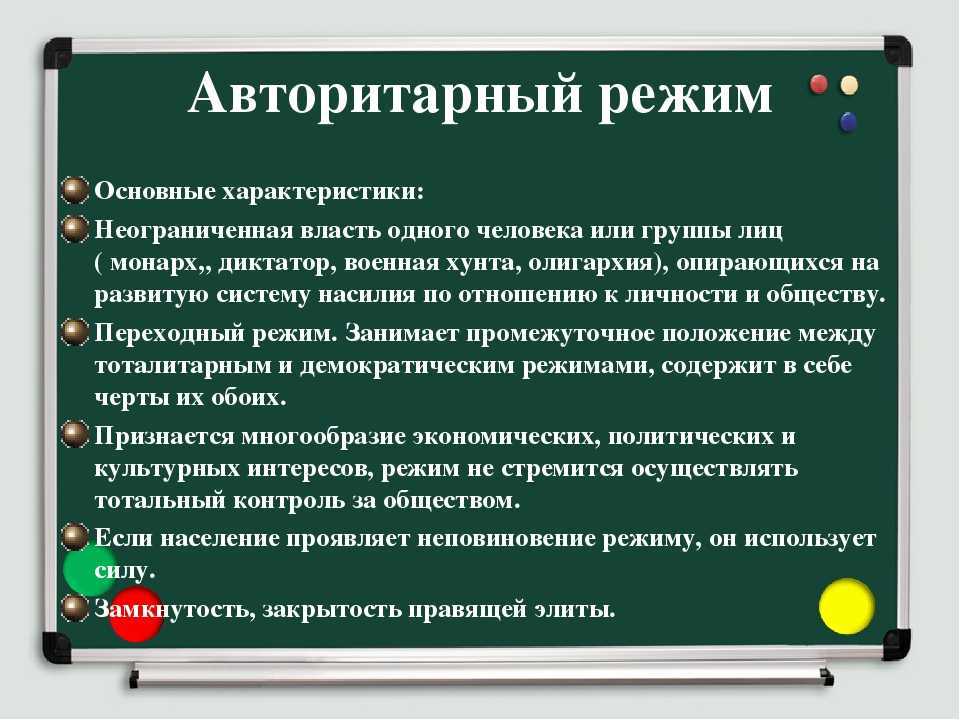 Авторитарный режим

Основные характеристики:

Неограниченная власть одного человека или группы лиц ( монарх,, диктатор, военная хунта, олигархия), опирающихся на развитую систему насилия по отношению к личности и обществу.

Переходный режим. Занимает промежуточное положение между тоталитарным и демократическим режимами, содержит в себе черты их обоих.

Признается многообразие экономических, политических и культурных интересов, режим не стремится осуществлять тотальный контроль за обществом.

Если население проявляет неповиновение режиму, он использует силу.

Замкнутость, закрытость правящей элиты.